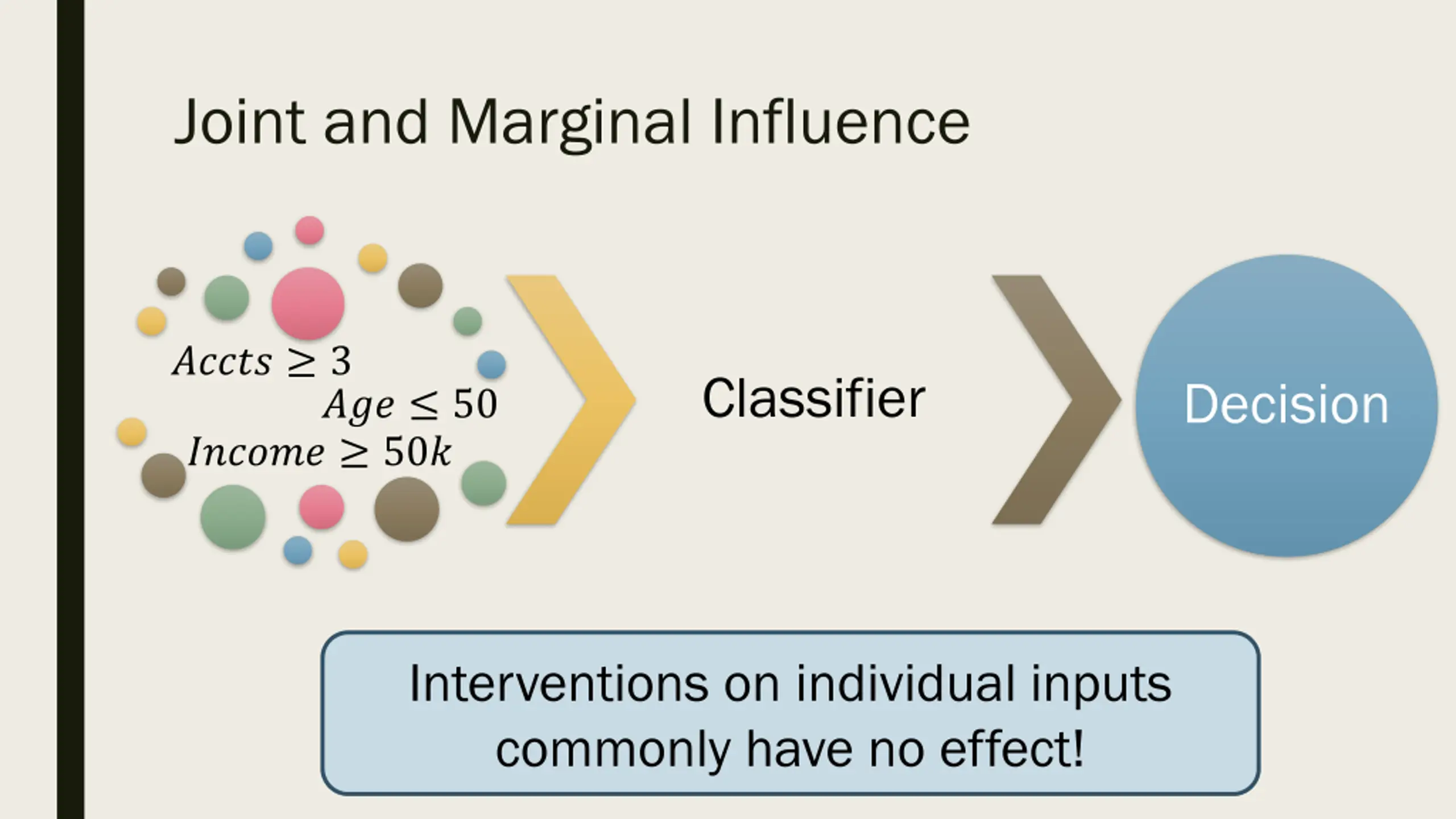 Joint and Marginal Influence

$Accts \geq 3$
$Age \leq 50$
$Income \geq 50k$

Classifier

Decision

Interventions on individual inputs commonly have no effect!